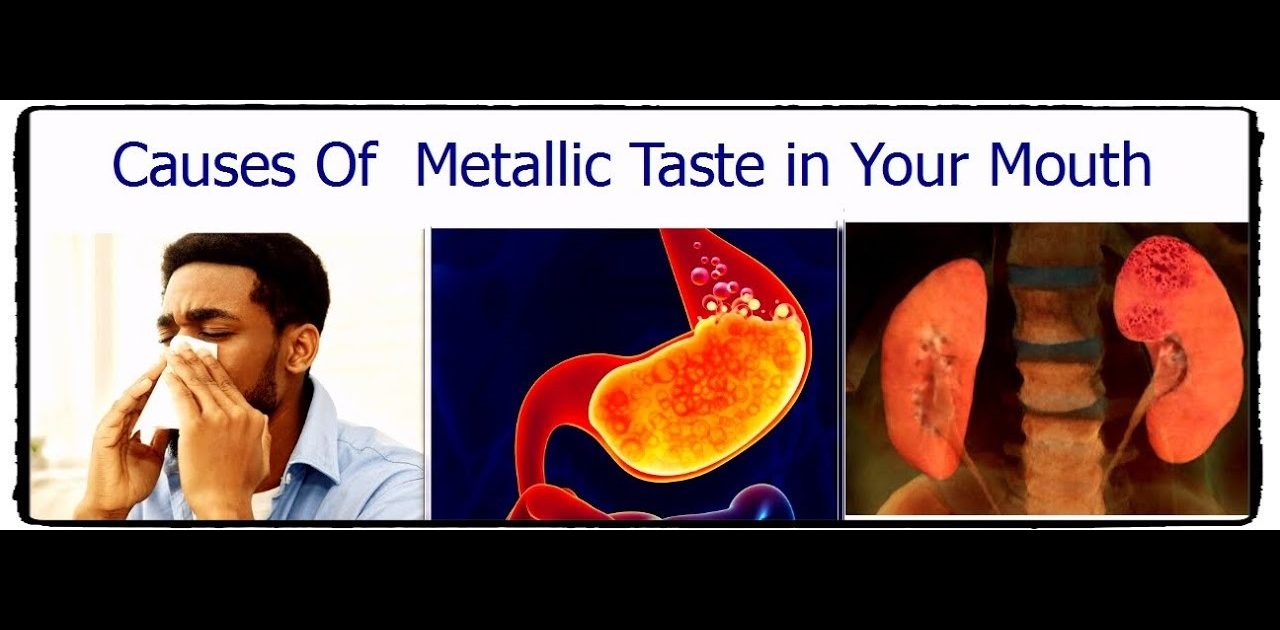 Causes Of  Metallic Taste in Your Mouth